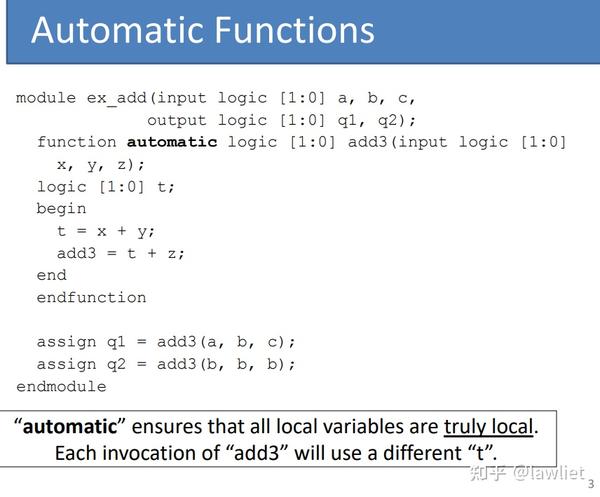 Automatic Functions

module ex_add(input logic [1:0] a, b, c,
              output logic [1:0] q1, q2);
  function automatic logic [1:0] add3(input logic [1:0]
    x, y, z);
  logic [1:0] t;
  begin
    t = x + y;
    add3 = t + z;
  end
  endfunction

  assign q1 = add3(a, b, c);
  assign q2 = add3(b, b, b);
endmodule

"automatic" ensures that all local variables are truly local.
Each invocation of "add3" will use a different "t".

知乎 @lawliet

3